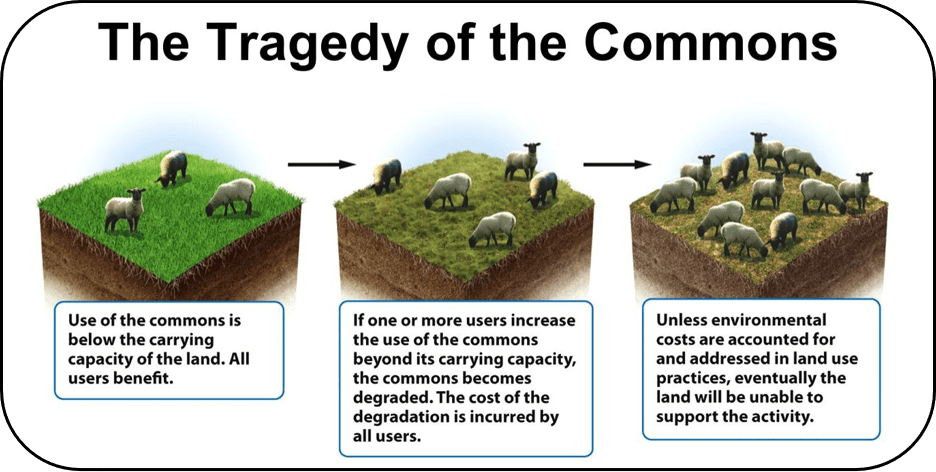 The Tragedy of the Commons

Use of the commons is below the carrying capacity of the land. All users benefit.

If one or more users increase the use of the commons beyond its carrying capacity, the commons becomes degraded. The cost of the degradation is incurred by all users.

Unless environmental costs are accounted for and addressed in land use practices, eventually the land will be unable to support the activity.